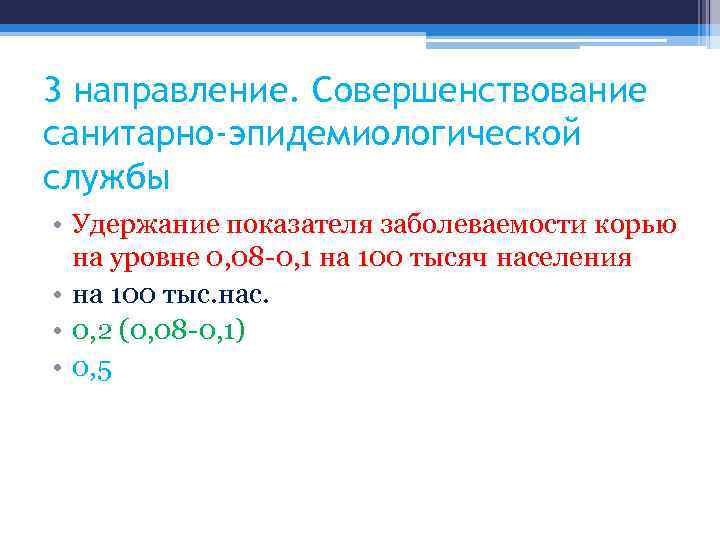 3 направление. Совершенствование санитарно-эпидемиологической службы

• Удержание показателя заболеваемости корью на уровне 0,08-0,1 на 100 тысяч населения
• на 100 тыс.нас.
• 0,2 (0,08-0,1)
• 0,5